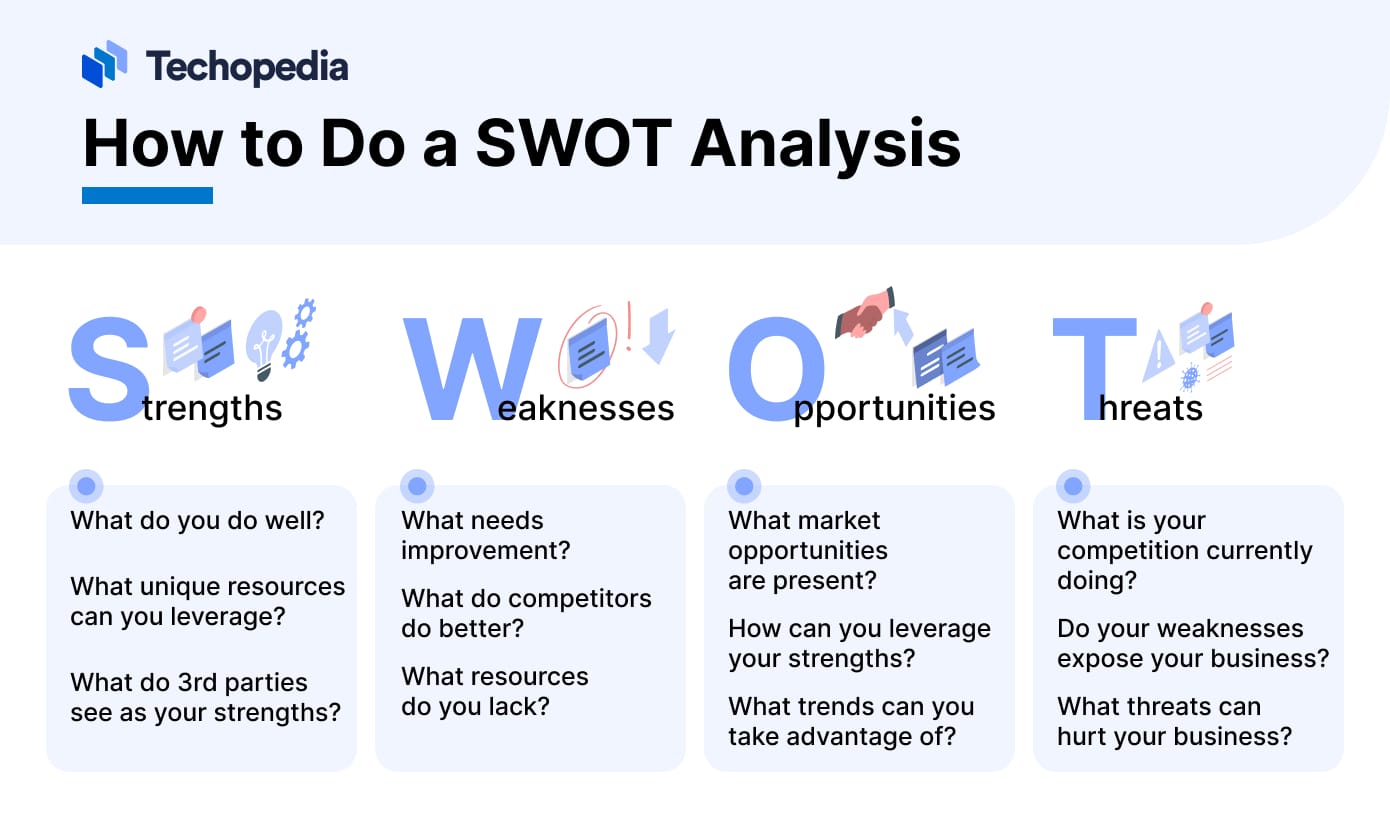 Techopedia

How to Do a SWOT Analysis

Strengths

What do you do well?

What unique resources can you leverage?

What do 3rd parties see as your strengths?

Weaknesses

What needs improvement?

What do competitors do better?

What resources do you lack?

Opportunities

What market opportunities are present?

How can you leverage your strengths?

What trends can you take advantage of?

Threats

What is your competition currently doing?

Do your weaknesses expose your business?

What threats can hurt your business?